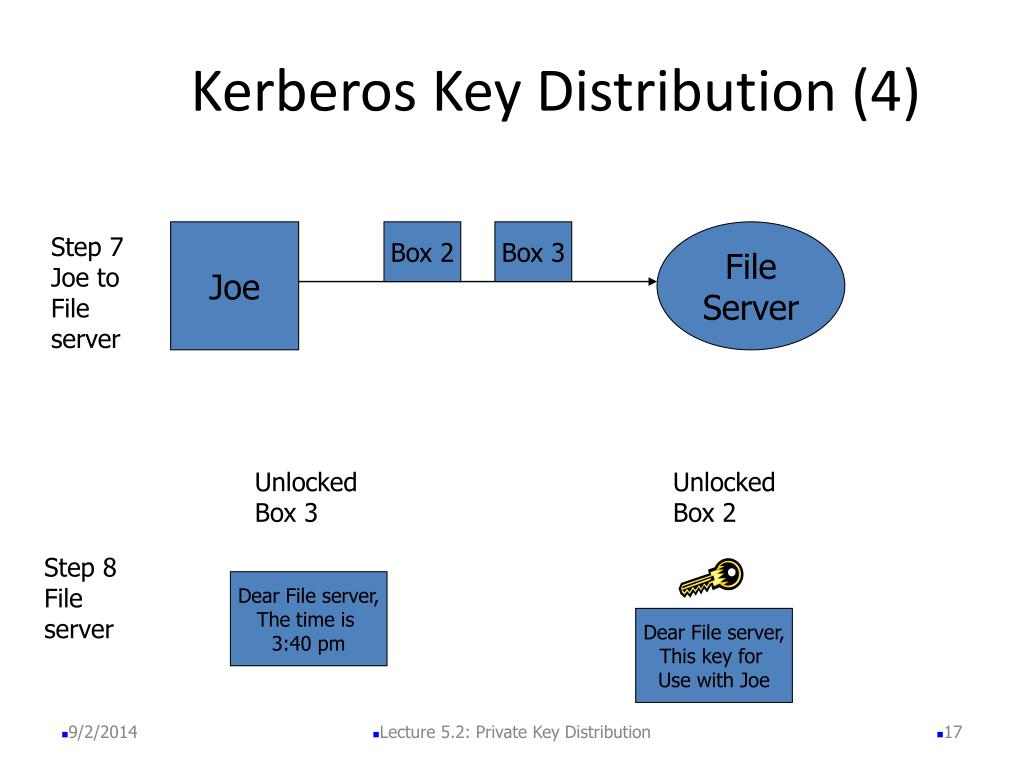 Kerberos Key Distribution (4)

Step 7
Joe to
File
server

Joe

Box 2

Box 3

File
Server

Unlocked
Box 3

Unlocked
Box 2

Step 8
File
server

Dear File server,
The time is
3:40 pm

Dear File server,
This key for
Use with Joe

9/2/2014

Lecture 5.2: Private Key Distribution

17